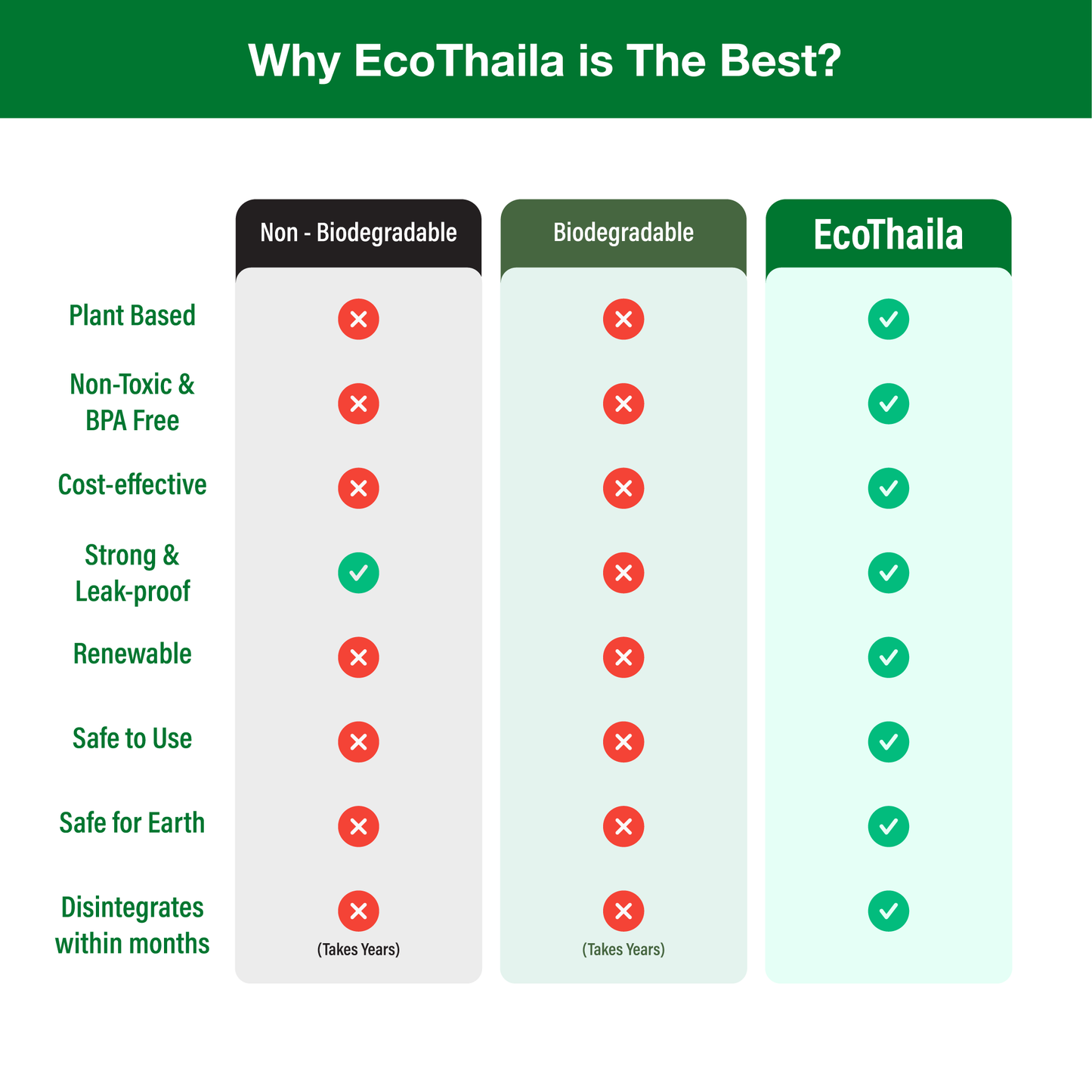 Why EcoThaila is The Best?

| | Non - Biodegradable | Biodegradable | EcoThaila |
|---|---|---|---|
| Plant Based | ✗ | ✗ | ✓ |
| Non-Toxic & BPA Free | ✗ | ✗ | ✓ |
| Cost-effective | ✗ | ✗ | ✓ |
| Strong & Leak-proof | ✓ | ✗ | ✓ |
| Renewable | ✗ | ✗ | ✓ |
| Safe to Use | ✗ | ✗ | ✓ |
| Safe for Earth | ✗ | ✗ | ✓ |
| Disintegrates within months | ✗ (Takes Years) | ✗ (Takes Years) | ✓ |